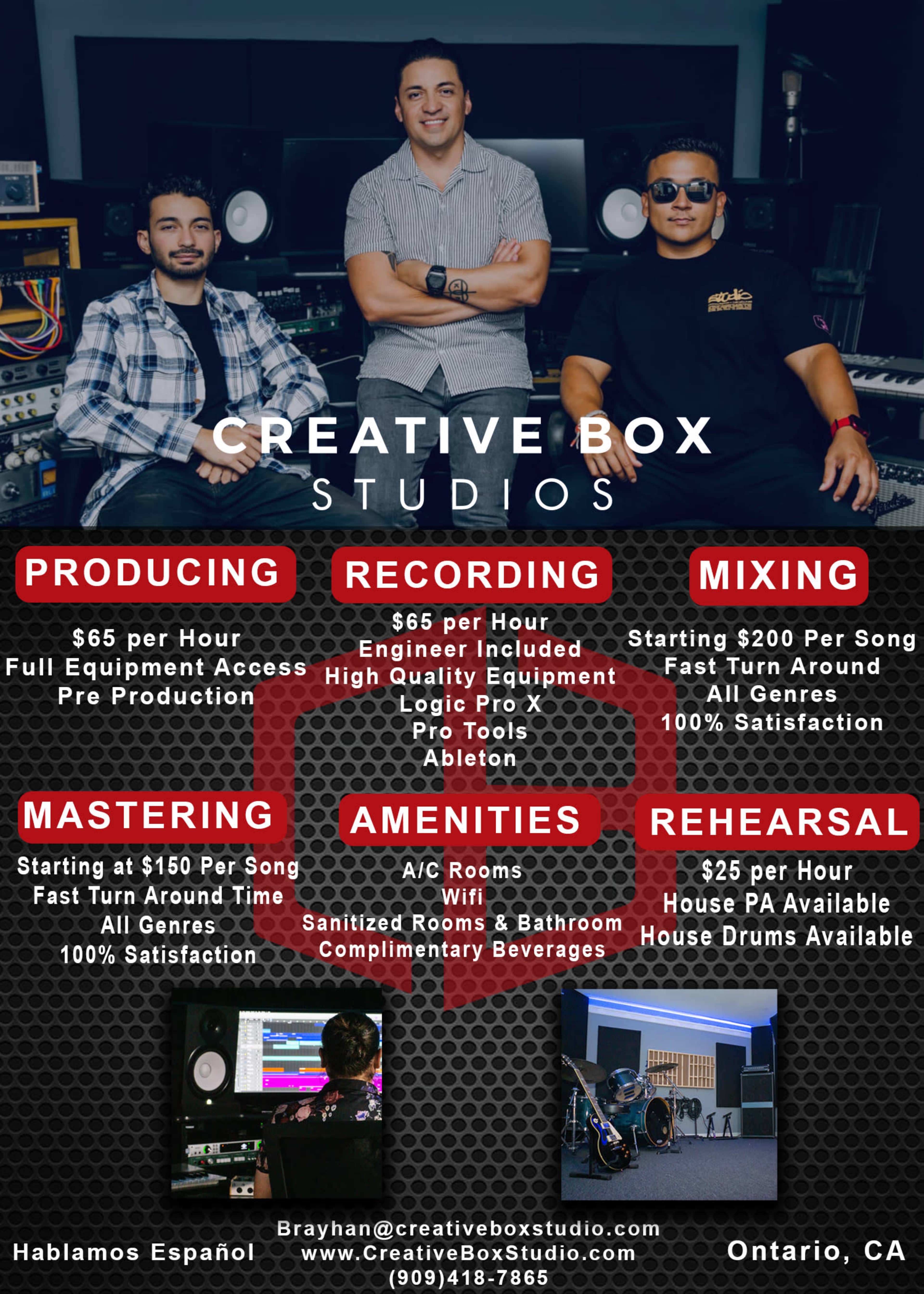 CREATIVE BOX
STUDIOS

PRODUCING

$65 per Hour
Full Equipment Access
Pre Production

RECORDING

$65 per Hour
Engineer Included
High Quality Equipment
Logic Pro X
Pro Tools
Ableton

MIXING

Starting $200 Per Song
Fast Turn Around
All Genres
100% Satisfaction

MASTERING

Starting at $150 Per Song
Fast Turn Around Time
All Genres
100% Satisfaction

AMENITIES

A/C Rooms
Wifi
Sanitized Rooms & Bathroom
Complimentary Beverages

REHEARSAL

$25 per Hour
House PA Available
House Drums Available

Hablamos Español

Brayhan@creativeboxstudio.com
www.CreativeBoxStudio.com
(909)418-7865

Ontario, CA